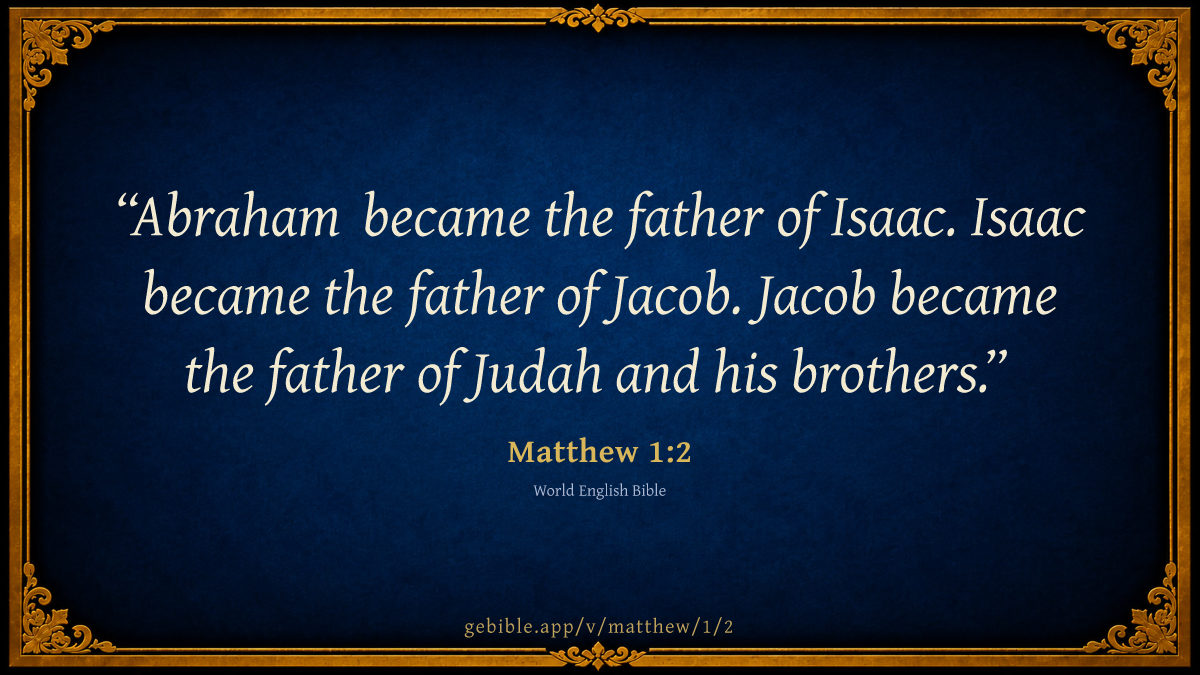 “Abraham became the father of Isaac. Isaac became the father of Jacob. Jacob became the father of Judah and his brothers.”

Matthew 1:2

World English Bible

gebible.app/v/matthew/1/2